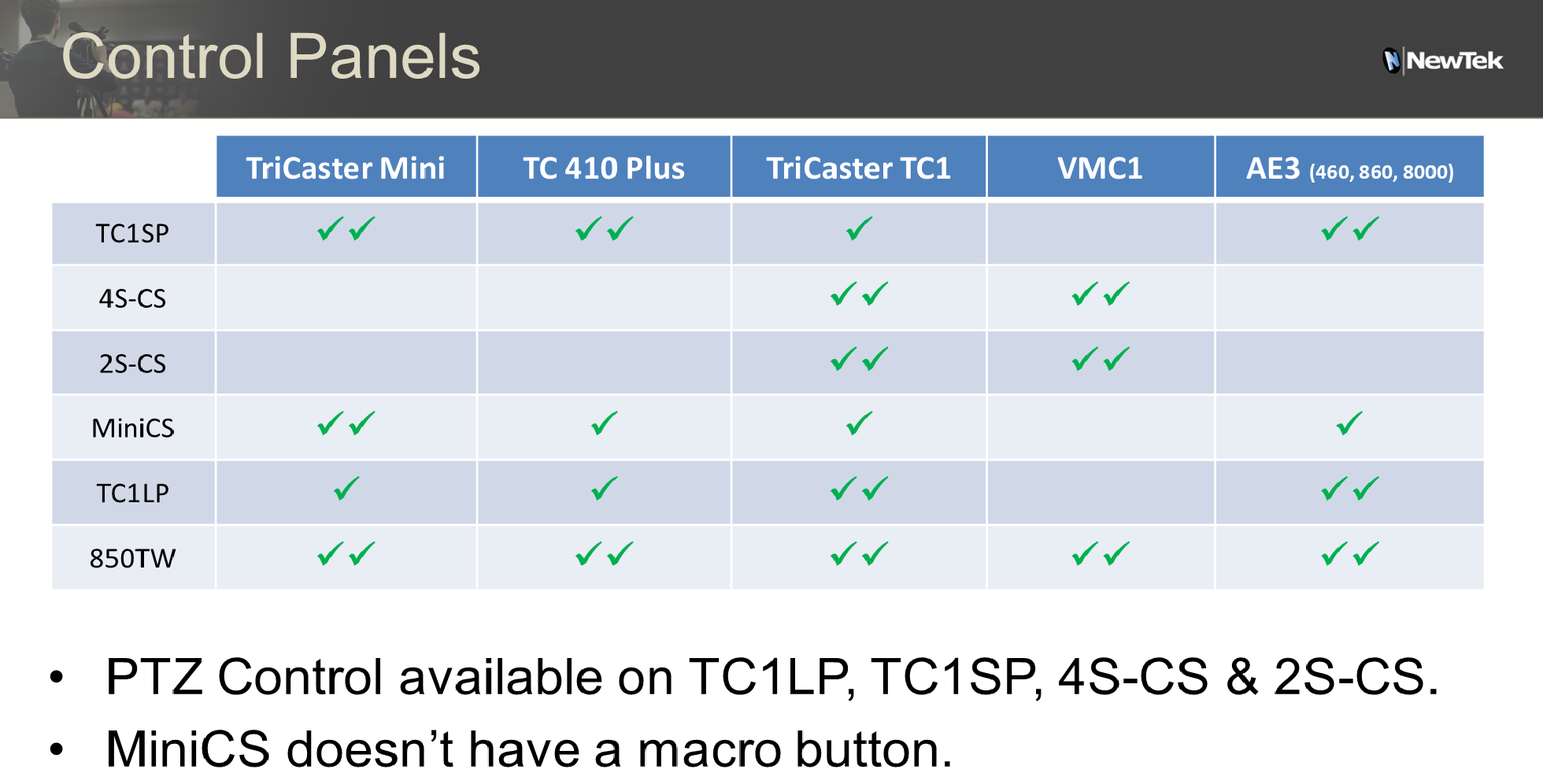 Control Panels

NewTek

| | TriCaster Mini | TC 410 Plus | TriCaster TC1 | VMC1 | AE3 (460, 860, 8000) |
|---|---|---|---|---|---|
| TC1SP | ✓✓ | ✓✓ | ✓ | | ✓✓ |
| 4S-CS | | | ✓✓ | ✓✓ | |
| 2S-CS | | | ✓✓ | ✓✓ | |
| MiniCS | ✓✓ | ✓ | ✓ | | ✓ |
| TC1LP | ✓ | ✓ | ✓✓ | | ✓✓ |
| 850TW | ✓✓ | ✓✓ | ✓✓ | ✓✓ | ✓✓ |

• PTZ Control available on TC1LP, TC1SP, 4S-CS & 2S-CS.
• MiniCS doesn’t have a macro button.